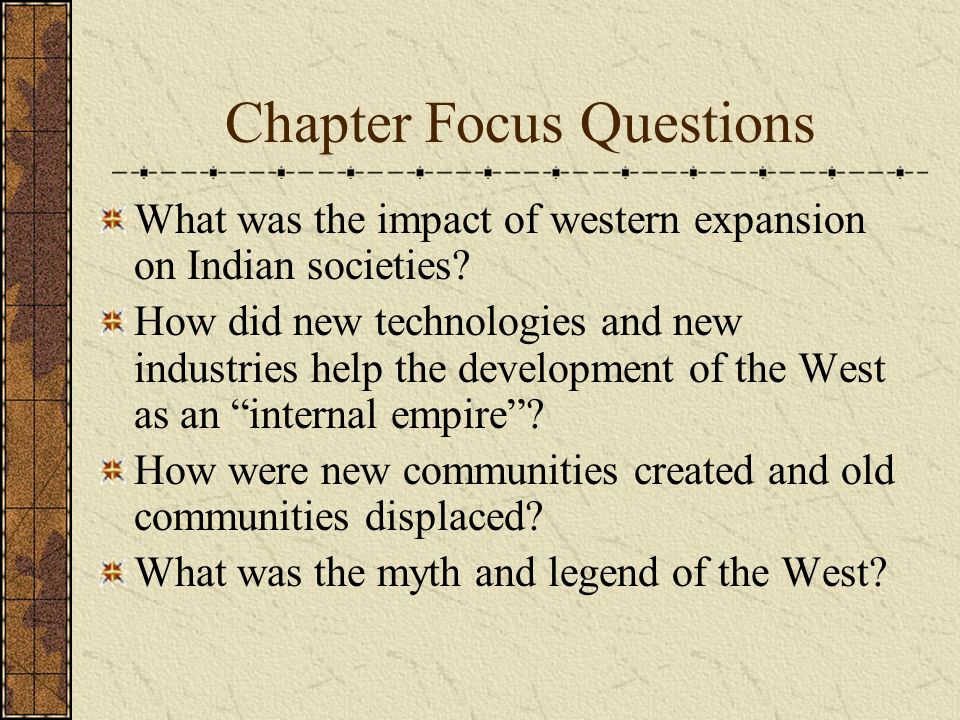 Chapter Focus Questions

What was the impact of western expansion on Indian societies?

How did new technologies and new industries help the development of the West as an “internal empire”?

How were new communities created and old communities displaced?

What was the myth and legend of the West?